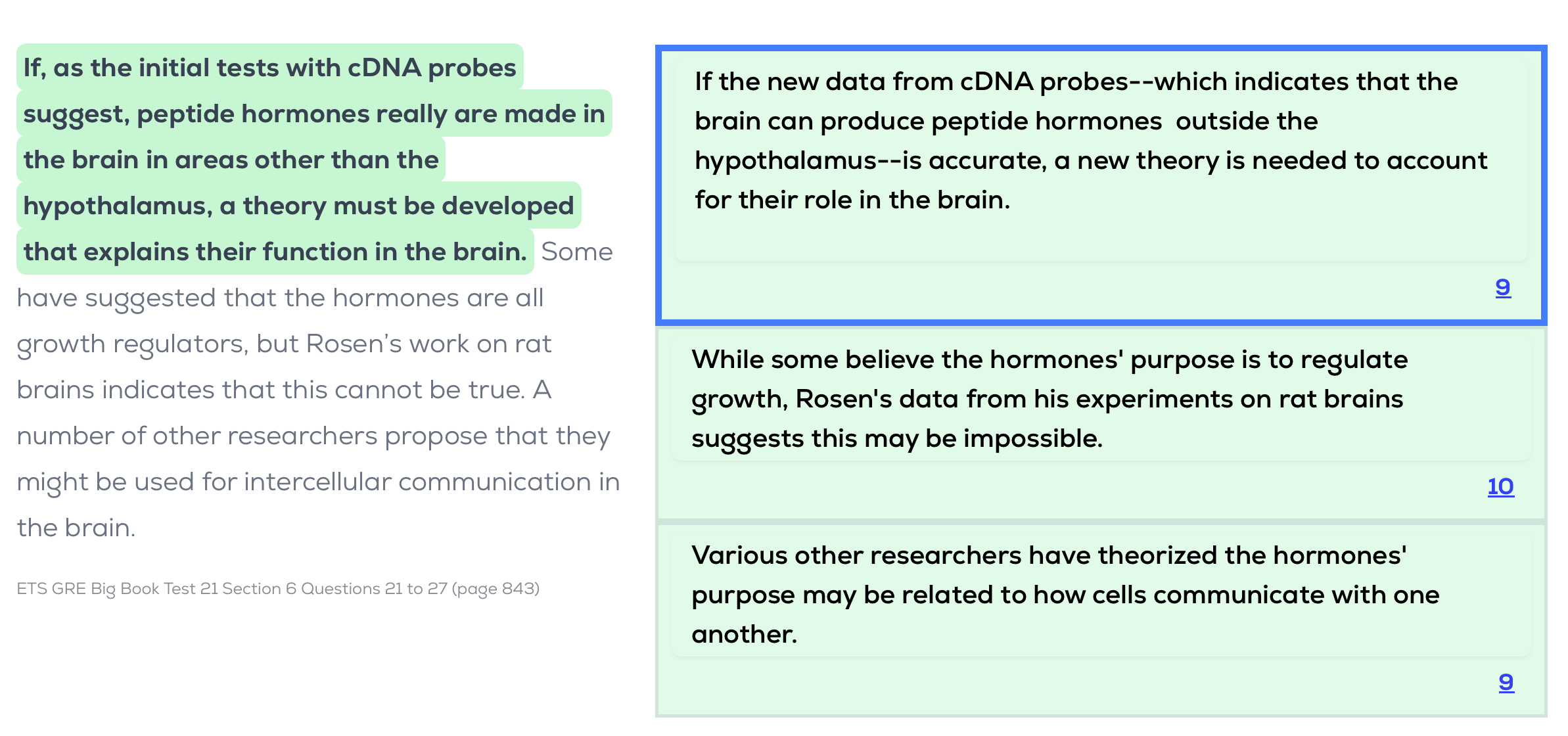 If, as the initial tests with cDNA probes suggest, peptide hormones really are made in the brain in areas other than the hypothalamus, a theory must be developed that explains their function in the brain. Some have suggested that the hormones are all growth regulators, but Rosen's work on rat brains indicates that this cannot be true. A number of other researchers propose that they might be used for intercellular communication in the brain.

ETS GRE Big Book Test 21 Section 6 Questions 21 to 27 (page 843)

If the new data from cDNA probes--which indicates that the brain can produce peptide hormones outside the hypothalamus--is accurate, a new theory is needed to account for their role in the brain.

9

While some believe the hormones' purpose is to regulate growth, Rosen's data from his experiments on rat brains suggests this may be impossible.

10

Various other researchers have theorized the hormones' purpose may be related to how cells communicate with one another.

9